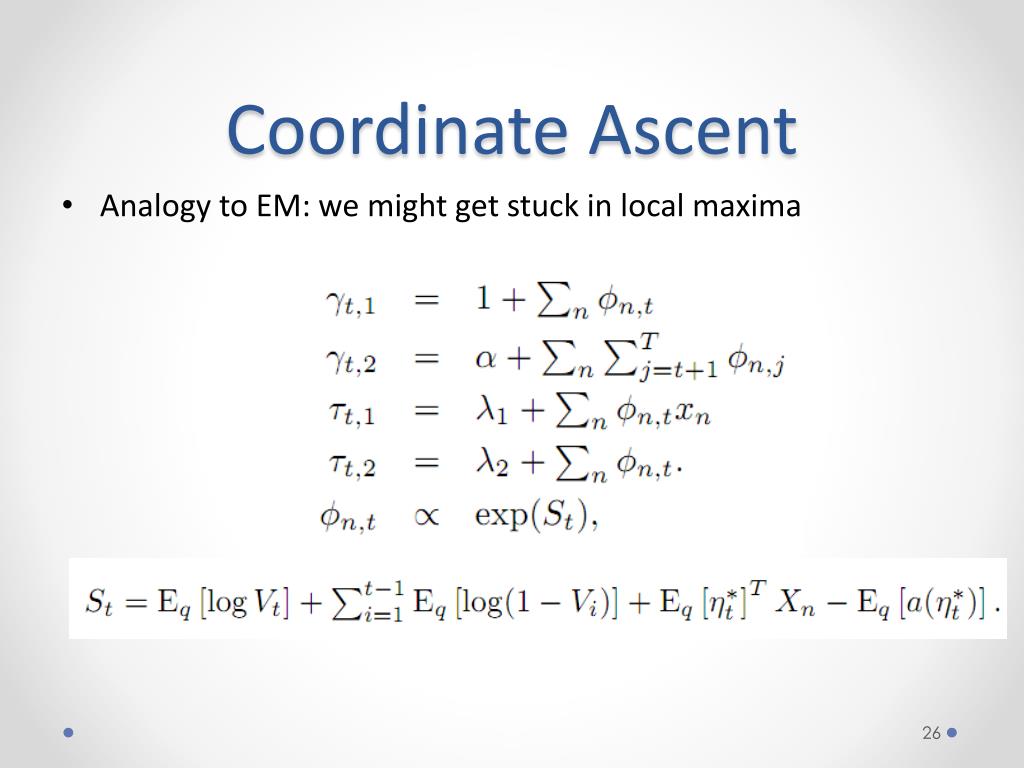 Coordinate Ascent

• Analogy to EM: we might get stuck in local maxima

$\gamma_{t,1} = 1 + \sum_n \phi_{n,t}$
$\gamma_{t,2} = \alpha + \sum_n \sum_{j=t+1}^{T} \phi_{n,j}$
$\tau_{t,1} = \lambda_1 + \sum_n \phi_{n,t} x_n$
$\tau_{t,2} = \lambda_2 + \sum_n \phi_{n,t}.$
$\phi_{n,t} \propto \exp(S_t),$

$S_t = \mathrm{E}_q[\log V_t] + \sum_{i=1}^{t-1} \mathrm{E}_q[\log(1 - V_i)] + \mathrm{E}_q[\eta_t^*]^T X_n - \mathrm{E}_q[a(\eta_t^*)].$

26